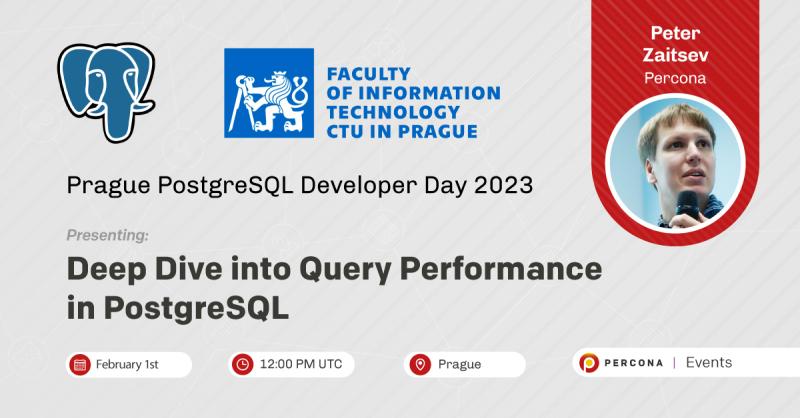 FACULTY OF INFORMATION TECHNOLOGY CTU IN PRAGUE

Peter Zaitsev
Percona

Prague PostgreSQL Developer Day 2023

Presenting:

Deep Dive into Query Performance in PostgreSQL

February 1st

12:00 PM UTC

Prague

PERCONA | Events